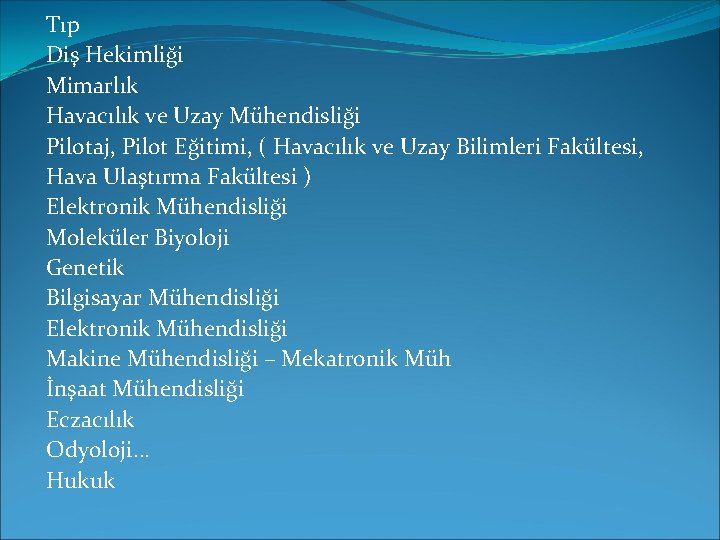 Tıp
Diş Hekimliği
Mimarlık
Havacılık ve Uzay Mühendisliği
Pilotaj, Pilot Eğitimi, ( Havacılık ve Uzay Bilimleri Fakültesi, Hava Ulaştırma Fakültesi )
Elektronik Mühendisliği
Moleküler Biyoloji
Genetik
Bilgisayar Mühendisliği
Elektronik Mühendisliği
Makine Mühendisliği – Mekatronik Müh
İnşaat Mühendisliği
Eczacılık
Odyoloji…
Hukuk